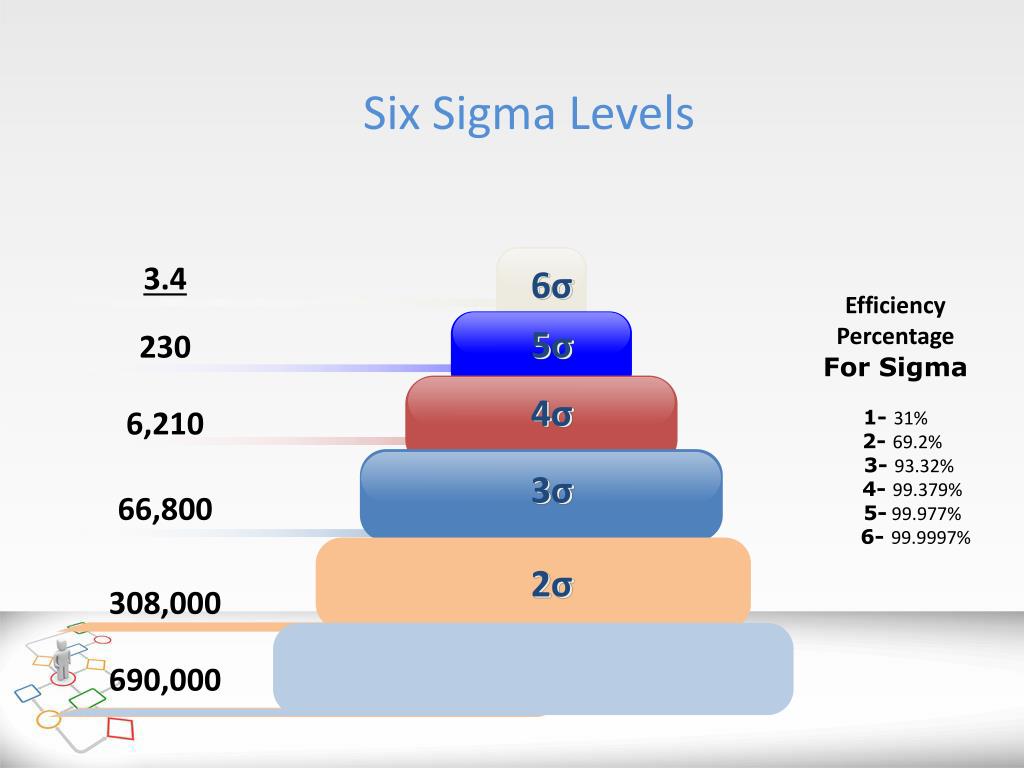 Six Sigma Levels

3.4

230

6,210

66,800

308,000

690,000

6σ

5σ

4σ

3σ

2σ

Efficiency Percentage For Sigma

1- 31%
2- 69.2%
3- 93.32%
4- 99.379%
5- 99.977%
6- 99.9997%